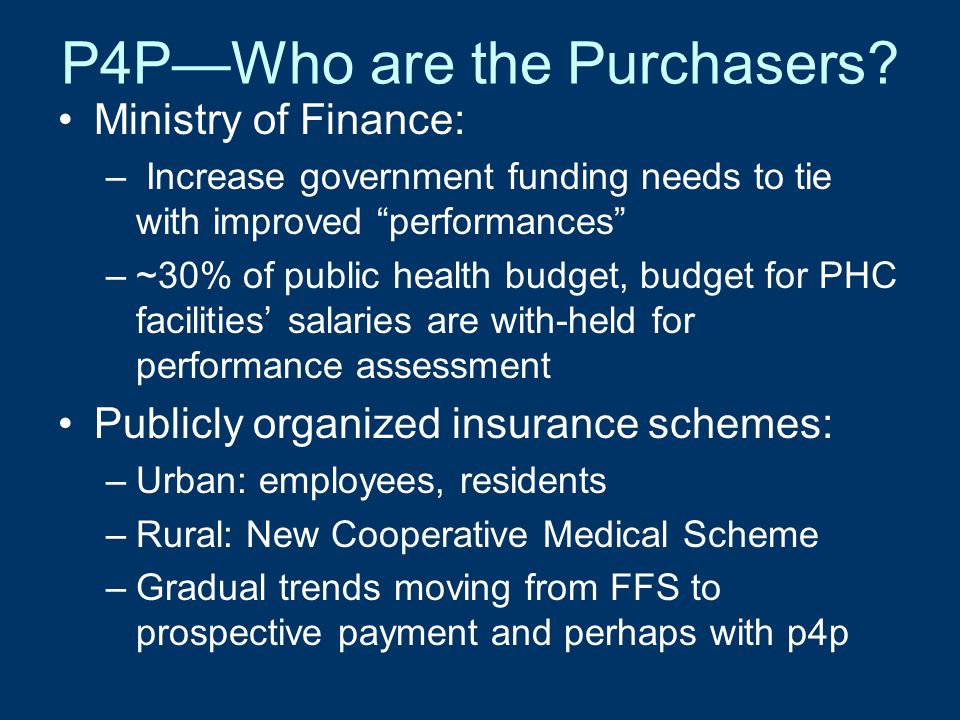 P4P—Who are the Purchasers?

• Ministry of Finance:

– Increase government funding needs to tie with improved “performances”

– ~30% of public health budget, budget for PHC facilities’ salaries are with-held for performance assessment

• Publicly organized insurance schemes:

– Urban: employees, residents

– Rural: New Cooperative Medical Scheme

– Gradual trends moving from FFS to prospective payment and perhaps with p4p